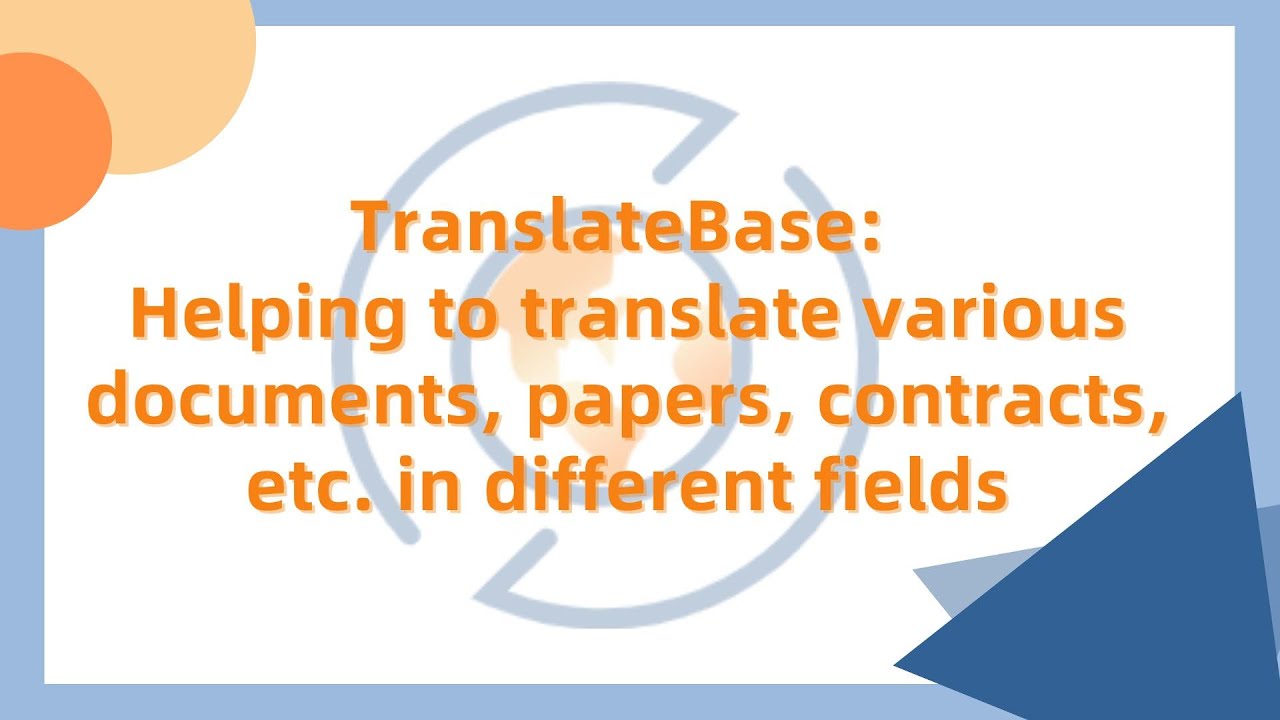 TranslateBase:
Helping to translate various documents, papers, contracts, etc. in different fields